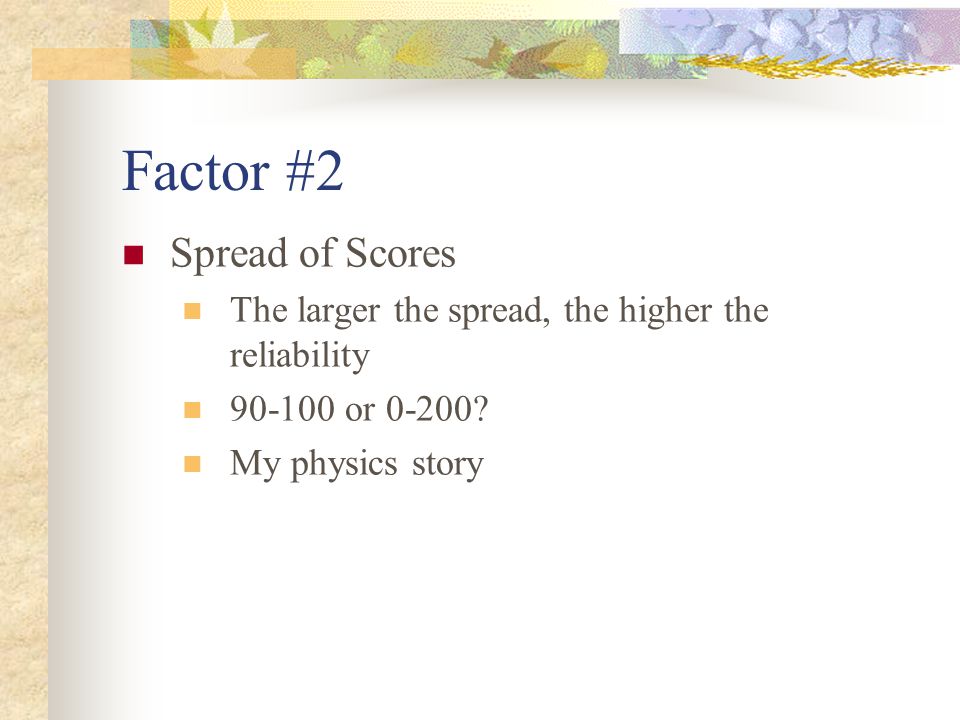 Factor #2

Spread of Scores

The larger the spread, the higher the reliability

90-100 or 0-200?

My physics story